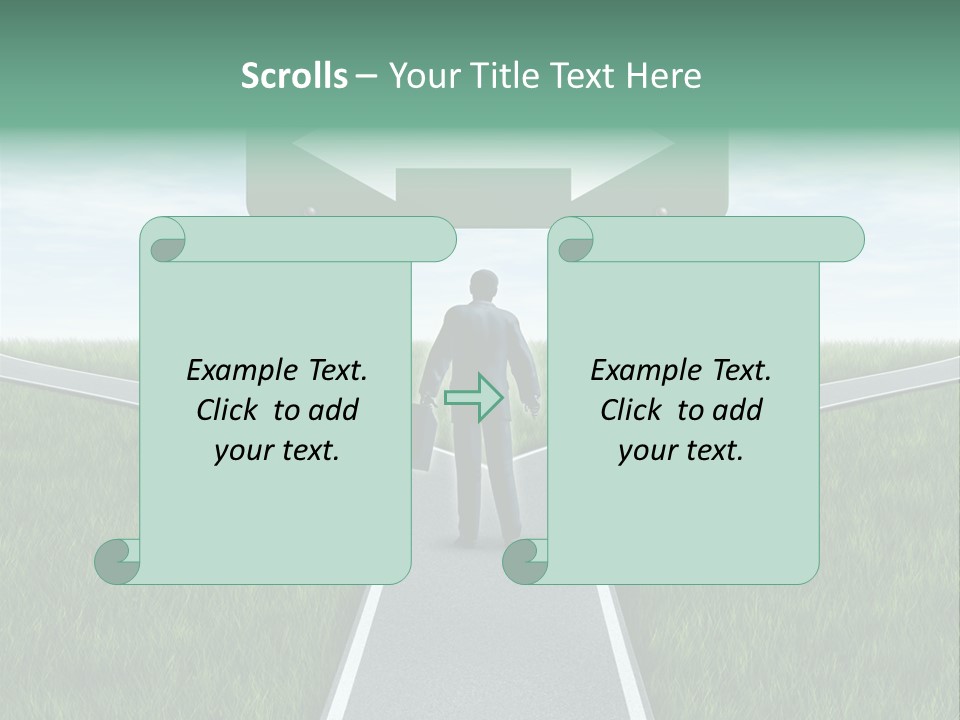 Scrolls – Your Title Text Here

Example Text. Click to add your text.

Example Text. Click to add your text.